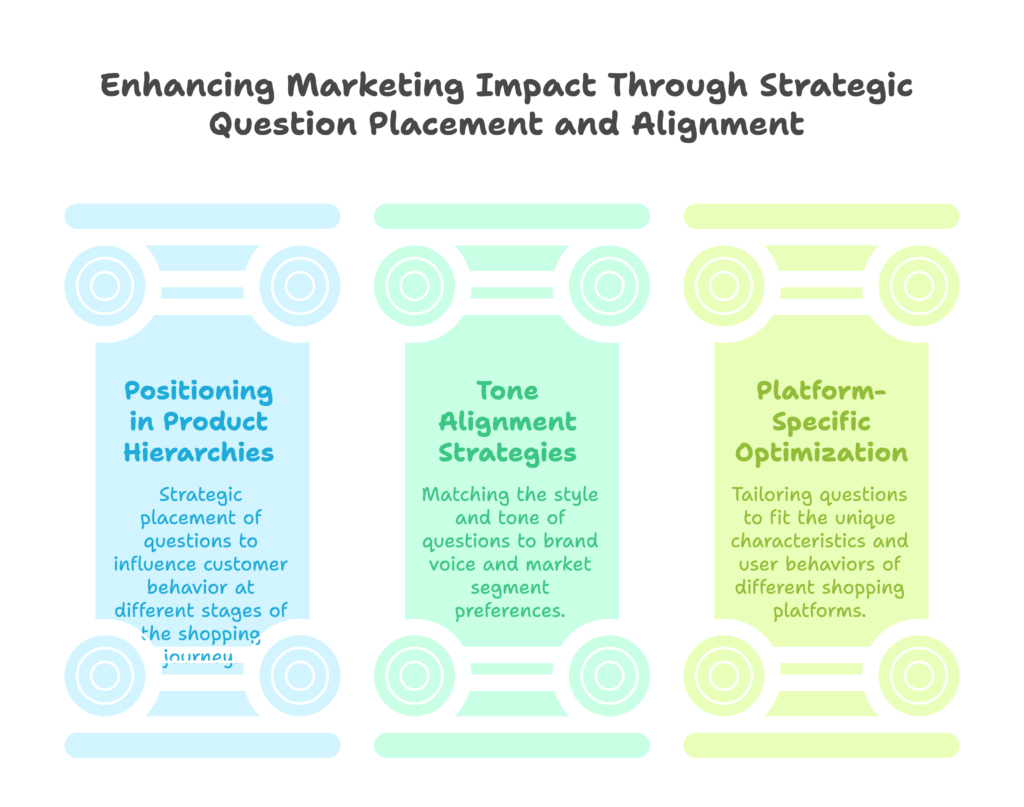 Enhancing Marketing Impact Through Strategic Question Placement and Alignment

Positioning in Product Hierarchies

Strategic placement of questions to influence customer behavior at different stages of the shopping journey

Tone Alignment Strategies

Matching the style and tone of questions to brand voice and market segment preferences.

Platform-Specific Optimization

Tailoring questions to fit the unique characteristics and user behaviors of different shopping platforms.